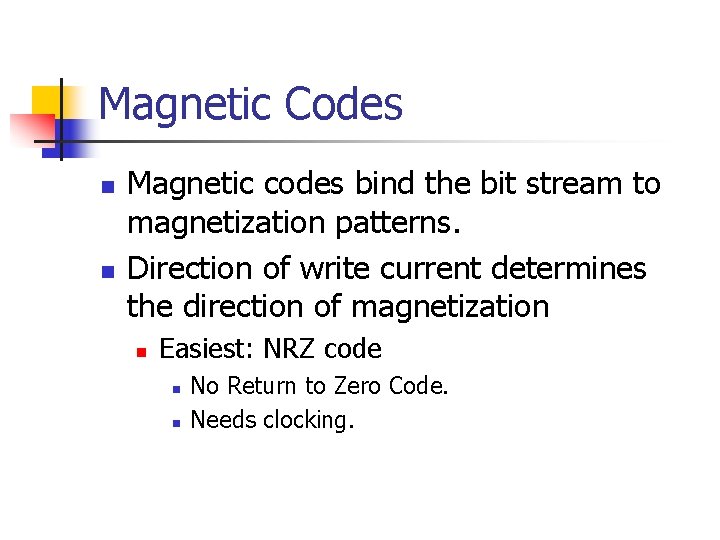 Magnetic Codes

- Magnetic codes bind the bit stream to magnetization patterns.
- Direction of write current determines the direction of magnetization
  - Easiest: NRZ code
    - No Return to Zero Code.
    - Needs clocking.